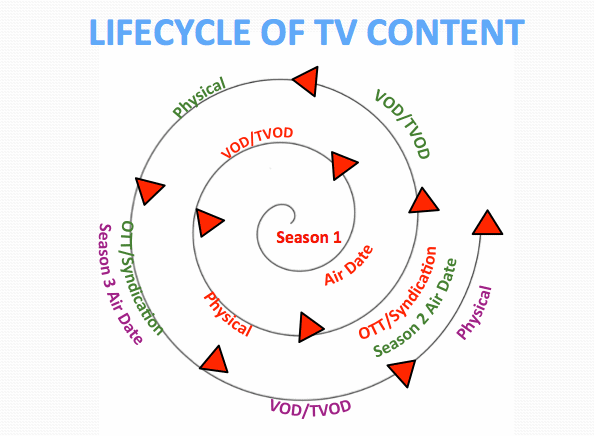 LIFECYCLE OF TV CONTENT

Season 1

Air Date

VOD/TVOD

Physical

OTT/Syndication

Season 2 Air Date

VOD/TVOD

Physical

OTT/Syndication

Season 3 Air Date

VOD/TVOD

Physical